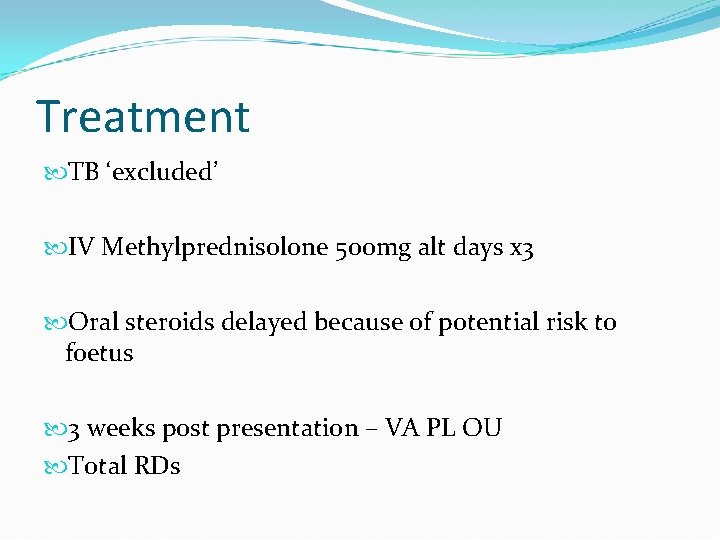 Treatment

TB ‘excluded’

IV Methylprednisolone 500mg alt days x3

Oral steroids delayed because of potential risk to foetus

3 weeks post presentation – VA PL OU

Total RDs